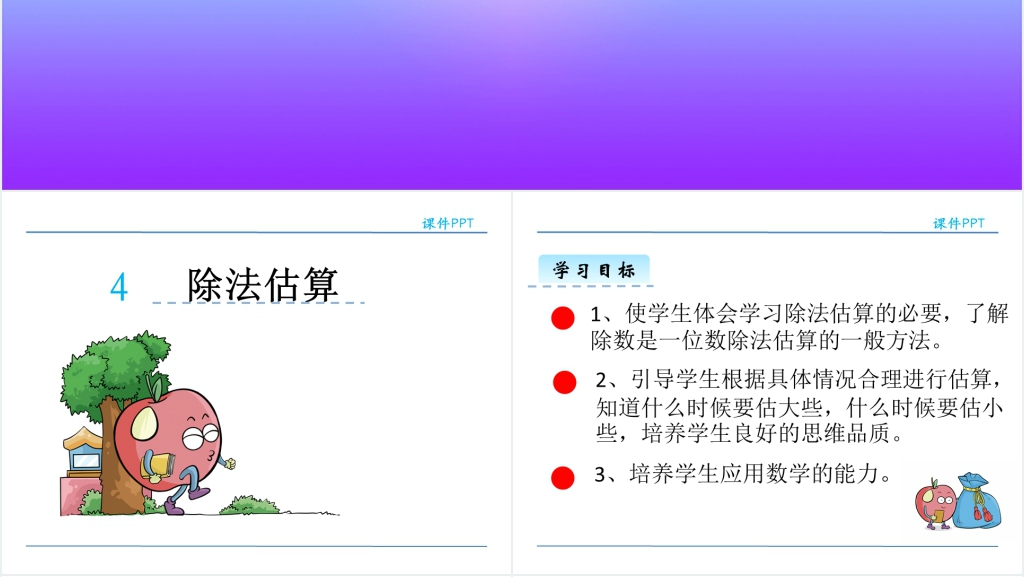 课件PPT

4 除法估算

课件PPT

学习目标

1、使学生体会学习除法估算的必要，了解除数是一位数除法估算的一般方法。

2、引导学生根据具体情况合理进行估算，知道什么时候要估大些，什么时候要估小些，培养学生良好的思维品质。

3、培养学生应用数学的能力。